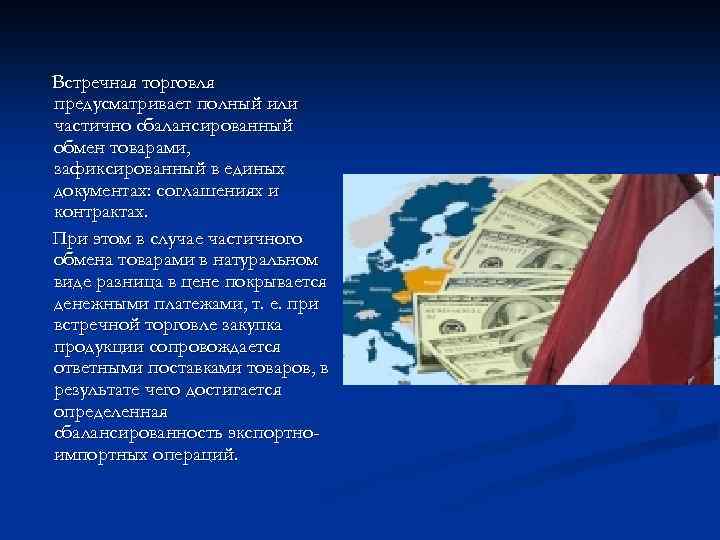 Встречная торговля предусматривает полный или частично сбалансированный обмен товарами, зафиксированный в единых документах: соглашениях и контрактах.

При этом в случае частичного обмена товарами в натуральном виде разница в цене покрывается денежными платежами, т. е. при встречной торговле закупка продукции сопровождается ответными поставками товаров, в результате чего достигается определенная сбалансированность экспортно-импортных операций.